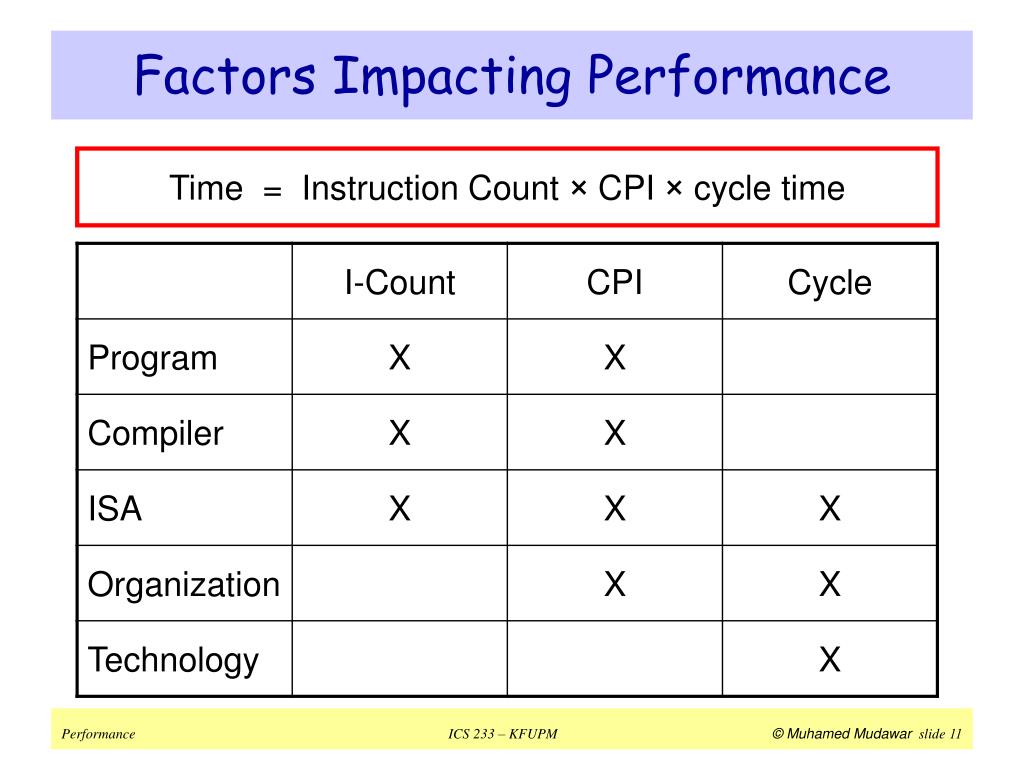 Factors Impacting Performance

Time = Instruction Count × CPI × cycle time

| | I-Count | CPI | Cycle |
|---|---|---|---|
| Program | X | X | |
| Compiler | X | X | |
| ISA | X | X | X |
| Organization | | X | X |
| Technology | | | X |

Performance

ICS 233 – KFUPM

© Muhamed Mudawar slide 11